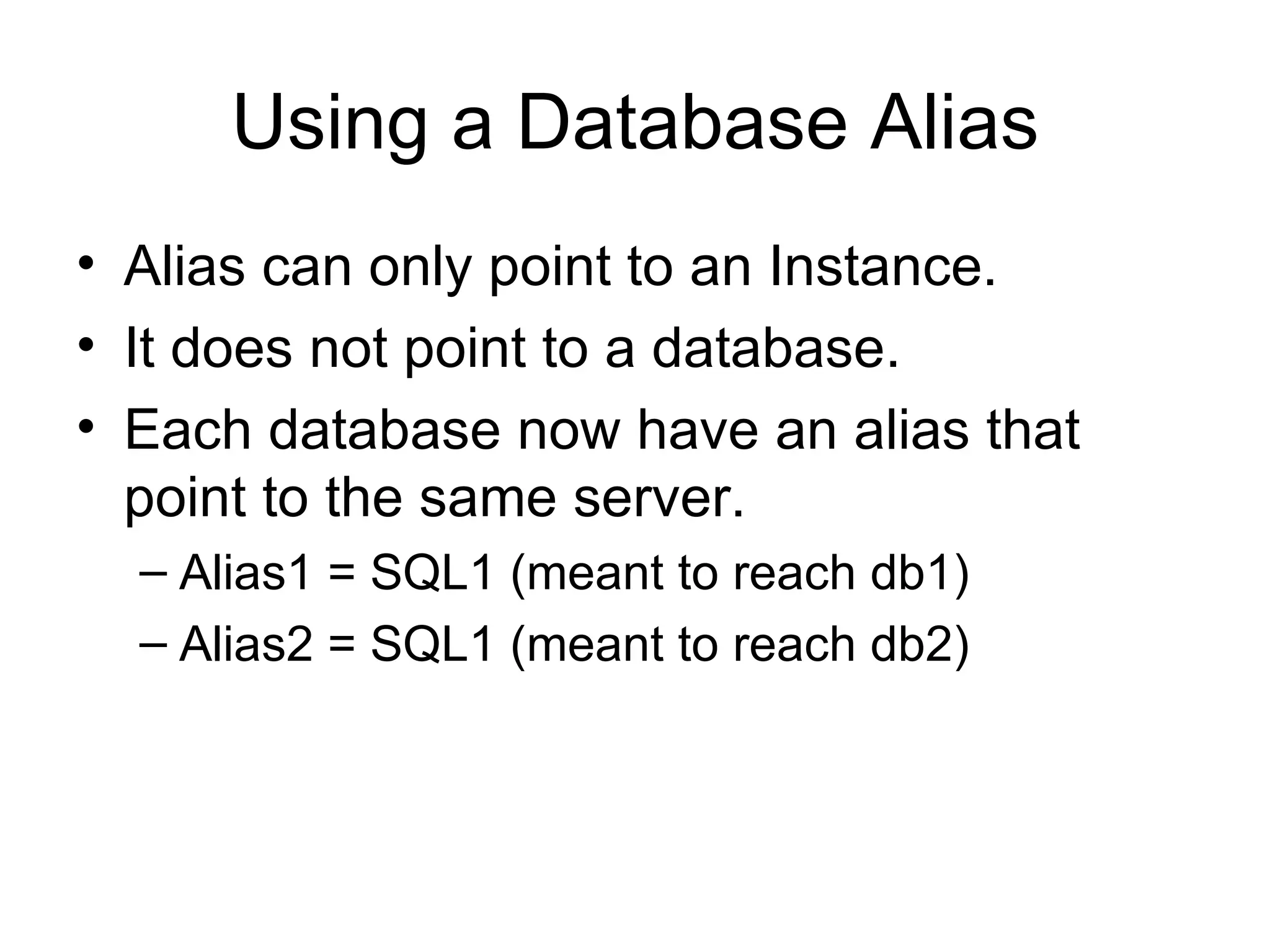 Using a Database Alias

• Alias can only point to an Instance.
• It does not point to a database.
• Each database now have an alias that point to the same server.
– Alias1 = SQL1 (meant to reach db1)
– Alias2 = SQL1 (meant to reach db2)